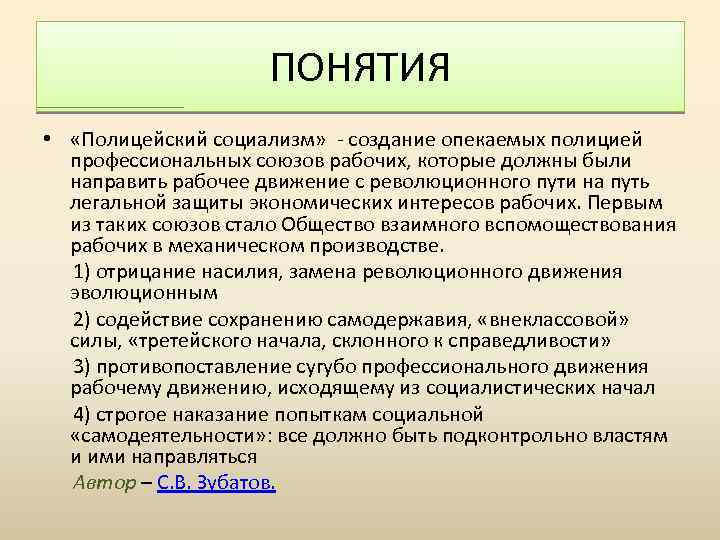 ПОНЯТИЯ

• «Полицейский социализм» - создание опекаемых полицией профессиональных союзов рабочих, которые должны были направить рабочее движение с революционного пути на путь легальной защиты экономических интересов рабочих. Первым из таких союзов стало Общество взаимного вспомоществования рабочих в механическом производстве.

1) отрицание насилия, замена революционного движения эволюционным

2) содействие сохранению самодержавия, «внеклассовой» силы, «третейского начала, склонного к справедливости»

3) противопоставление сугубо профессионального движения рабочему движению, исходящему из социалистических начал

4) строгое наказание попыткам социальной «самодеятельности»: все должно быть подконтрольно властям и ими направляться

Автор – С.В. Зубатов.